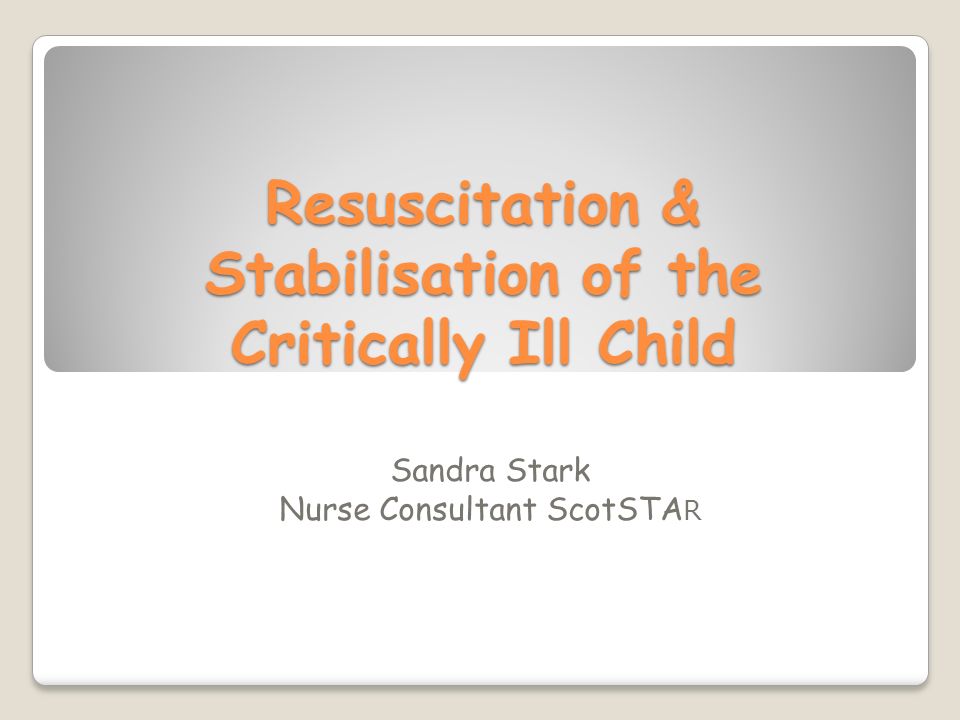 Resuscitation & Stabilisation of the Critically Ill Child

Sandra Stark
Nurse Consultant ScotSTAR